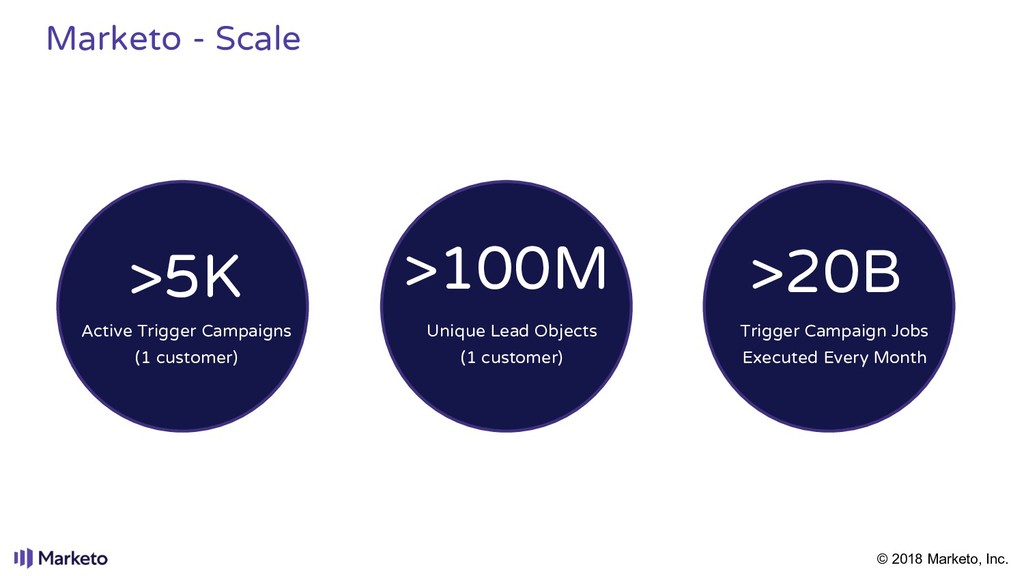 Marketo - Scale

>5K
Active Trigger Campaigns
(1 customer)

>100M
Unique Lead Objects
(1 customer)

>20B
Trigger Campaign Jobs
Executed Every Month

Marketo

© 2018 Marketo, Inc.